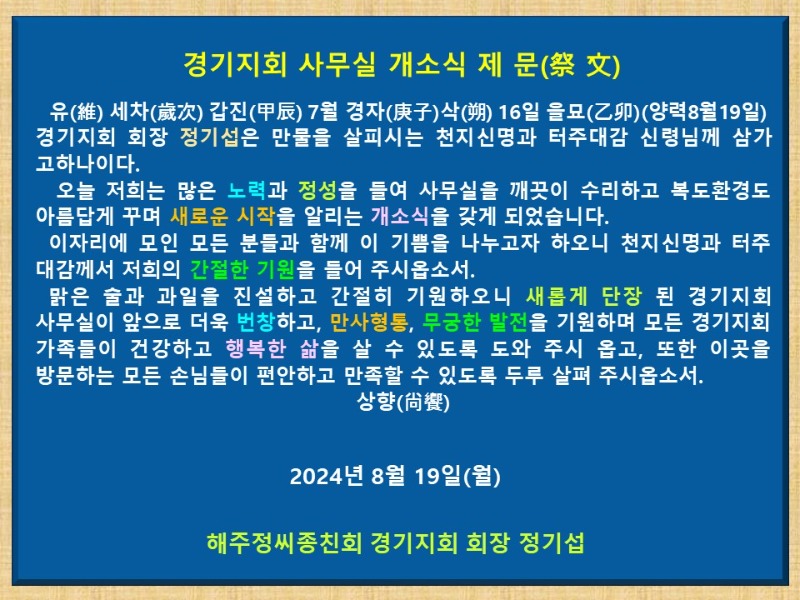 경기지회 사무실 개소식 제 문(祭 文)

유(維) 세차(歲次) 갑진(甲辰) 7월 경자(庚子)삭(朔) 16일 을묘(乙卯)(양력8월19일) 경기지회 회장 정기섭은 만물을 살피시는 천지신명과 터주대감 신령님께 삼가 고하나이다.

오늘 저희는 많은 노력과 정성을 들여 사무실을 깨끗이 수리하고 복도환경도 아름답게 꾸며 새로운 시작을 알리는 개소식을 갖게 되었습니다.

이자리에 모인 모든 분들과 함께 이 기쁨을 나누고자 하오니 천지신명과 터주대감께서 저희의 간절한 기원을 들어 주시옵소서.

맑은 술과 과일을 진설하고 간절히 기원하오니 새롭게 단장 된 경기지회 사무실이 앞으로 더욱 번창하고, 만사형통, 무궁한 발전을 기원하며 모든 경기지회 가족들이 건강하고 행복한 삶을 살 수 있도록 도와 주시 옵고, 또한 이곳을 방문하는 모든 손님들이 편안하고 만족할 수 있도록 두루 살펴 주시옵소서.

상향(尙饗)

2024년 8월 19일(월)

해주정씨종친회 경기지회 회장 정기섭